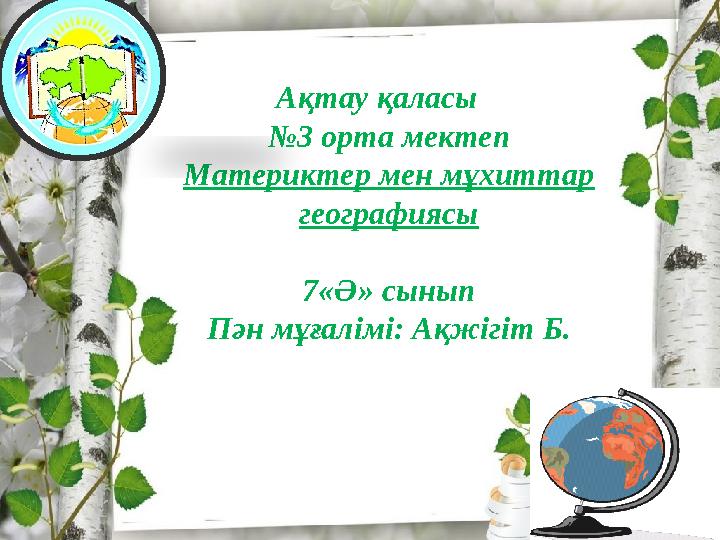 Ақтау қаласы
№3 орта мектеп
Материктер мен мұхиттар географиясы

7«Ә» сынып
Пән мұғалімі: Ақжігіт Б.